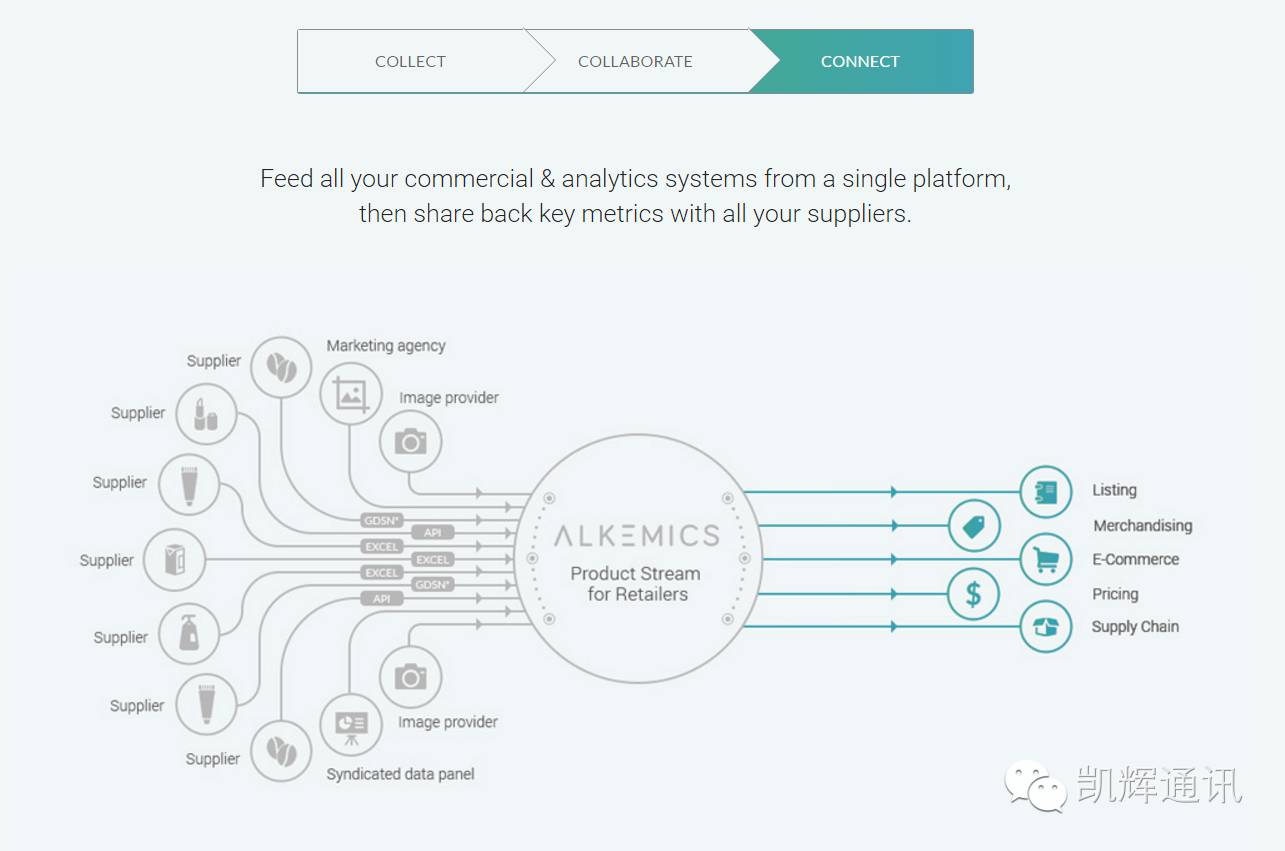 COLLECT COLLABORATE CONNECT

Feed all your commercial & analytics systems from a single platform, then share back key metrics with all your suppliers.

Supplier
Marketing agency
Supplier
Image provider
Supplier
Supplier
Supplier
Supplier
Supplier
Image provider
Syndicated data panel

GDSN*
API
EXCEL
EXCEL
EXCEL
GDSN*
API

ALKEMICS
Product Stream for Retailers

Listing
Merchandising
E-Commerce
Pricing
Supply Chain

凯辉通讯